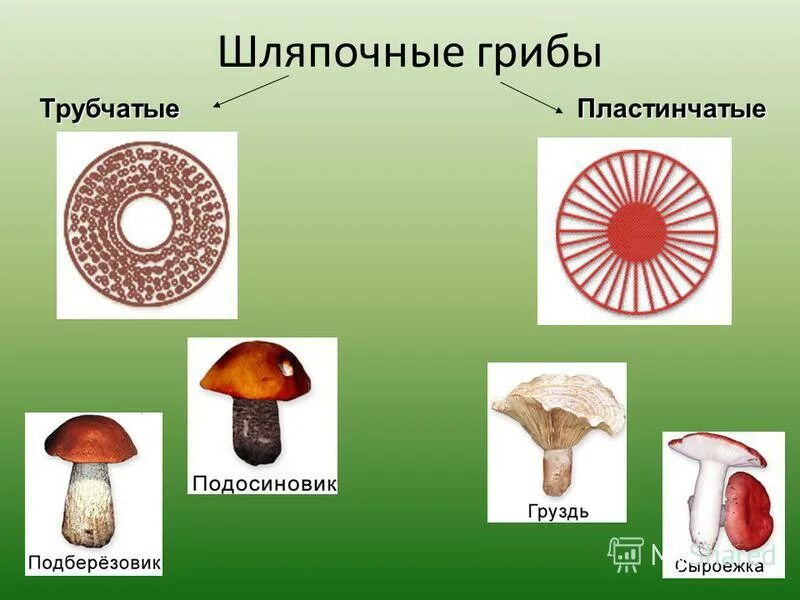 Шляпочные грибы

Трубчатые

Пластинчатые

Подосиновик

Подберёзовик

Груздь

Сыроежка

MyShared